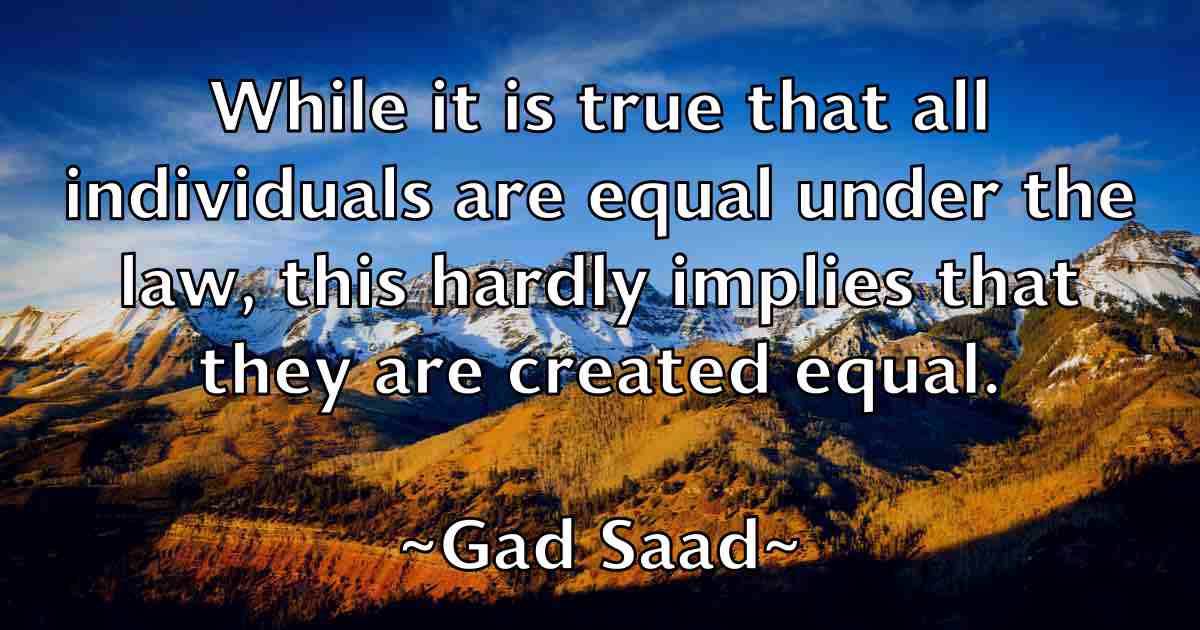 While it is true that all individuals are equal under the law, this hardly implies that they are created equal.

~Gad Saad~